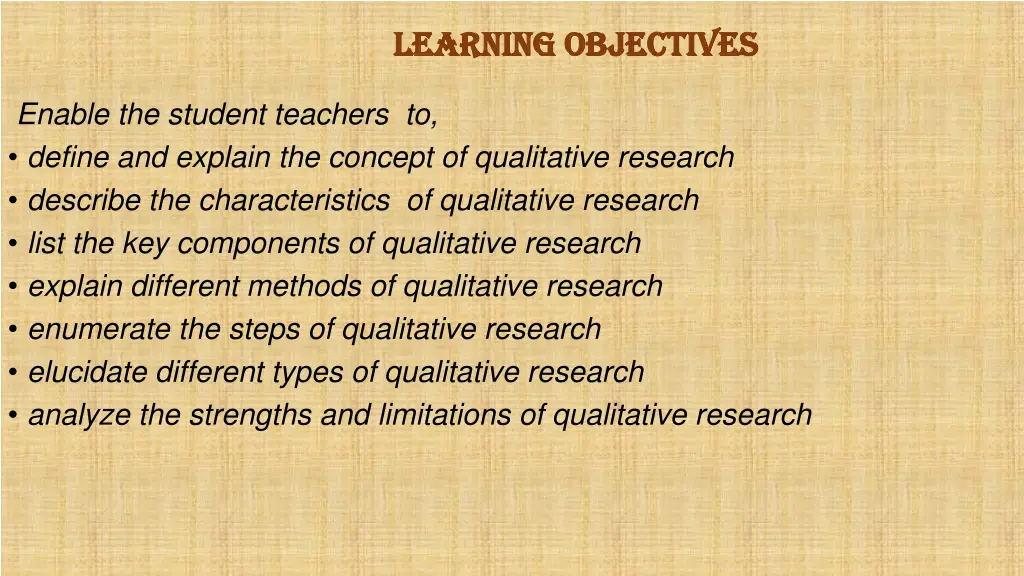 LEARNING OBJECTIVES

Enable the student teachers to,
• define and explain the concept of qualitative research
• describe the characteristics of qualitative research
• list the key components of qualitative research
• explain different methods of qualitative research
• enumerate the steps of qualitative research
• elucidate different types of qualitative research
• analyze the strengths and limitations of qualitative research